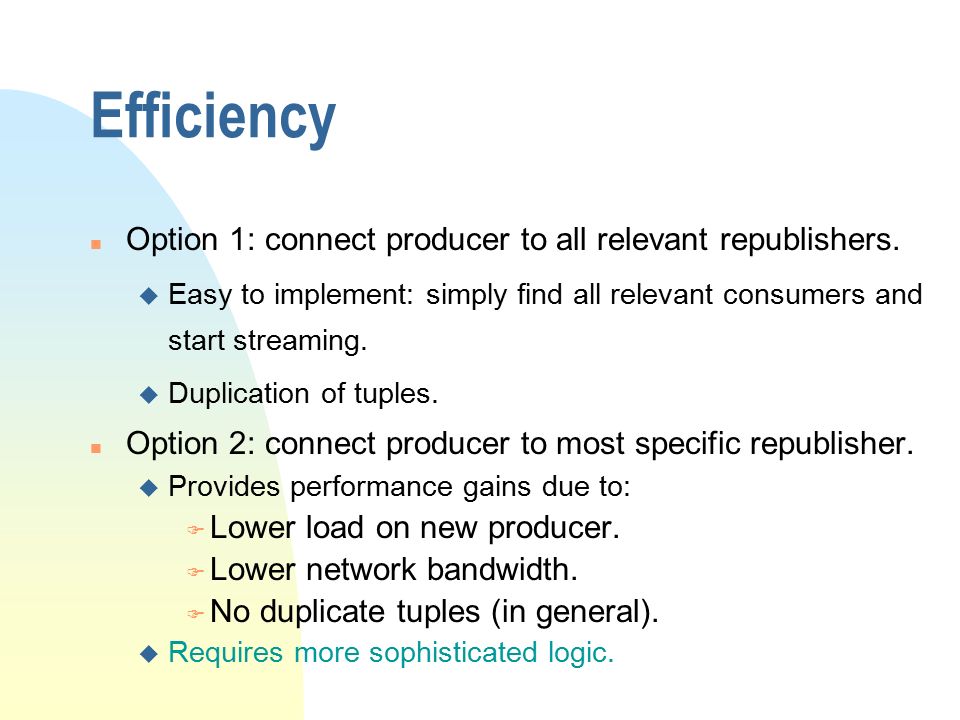 Efficiency

Option 1: connect producer to all relevant republishers.

Easy to implement: simply find all relevant consumers and start streaming.

Duplication of tuples.

Option 2: connect producer to most specific republisher.

Provides performance gains due to:

Lower load on new producer.

Lower network bandwidth.

No duplicate tuples (in general).

Requires more sophisticated logic.